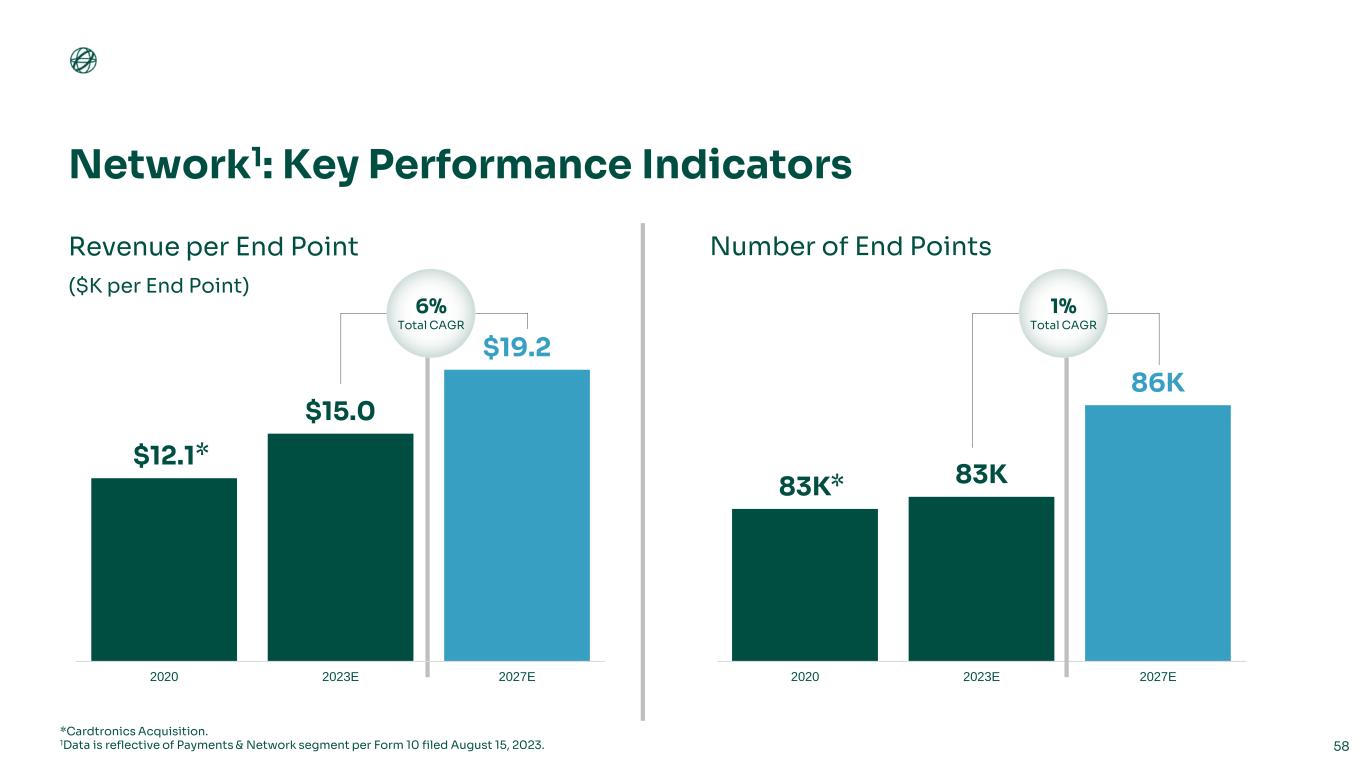 Network$^1$: Key Performance Indicators

Revenue per End Point

($K per End Point)

6%
Total CAGR

$12.1*

$15.0

$19.2

2020

2023E

2027E

Number of End Points

1%
Total CAGR

83K*

83K

86K

2020

2023E

2027E

*Cardtronics Acquisition.
$^1$Data is reflective of Payments & Network segment per Form 10 filed August 15, 2023.

58